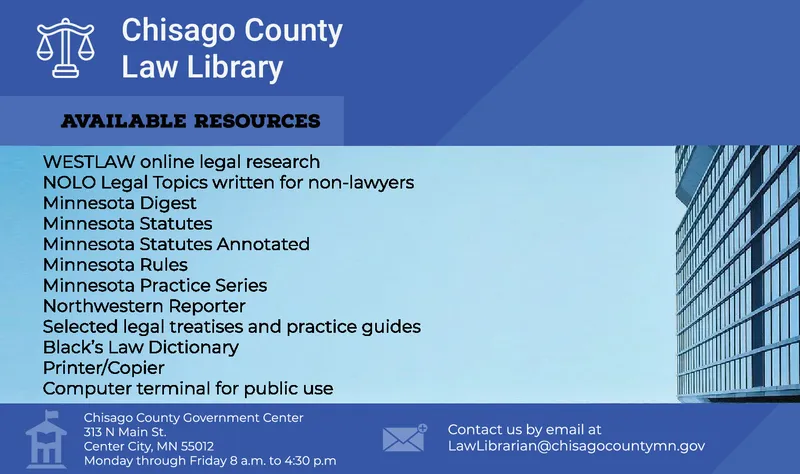 Chisago County Law Library

AVAILABLE RESOURCES

WESTLAW online legal research
NOLO Legal Topics written for non-lawyers
Minnesota Digest
Minnesota Statutes
Minnesota Statutes Annotated
Minnesota Rules
Minnesota Practice Series
Northwestern Reporter
Selected legal treatises and practice guides
Black's Law Dictionary
Printer/Copier
Computer terminal for public use

Chisago County Government Center
313 N Main St.
Center City, MN 55012
Monday through Friday 8 a.m. to 4:30 p.m

Contact us by email at
LawLibrarian@chisagocountymn.gov